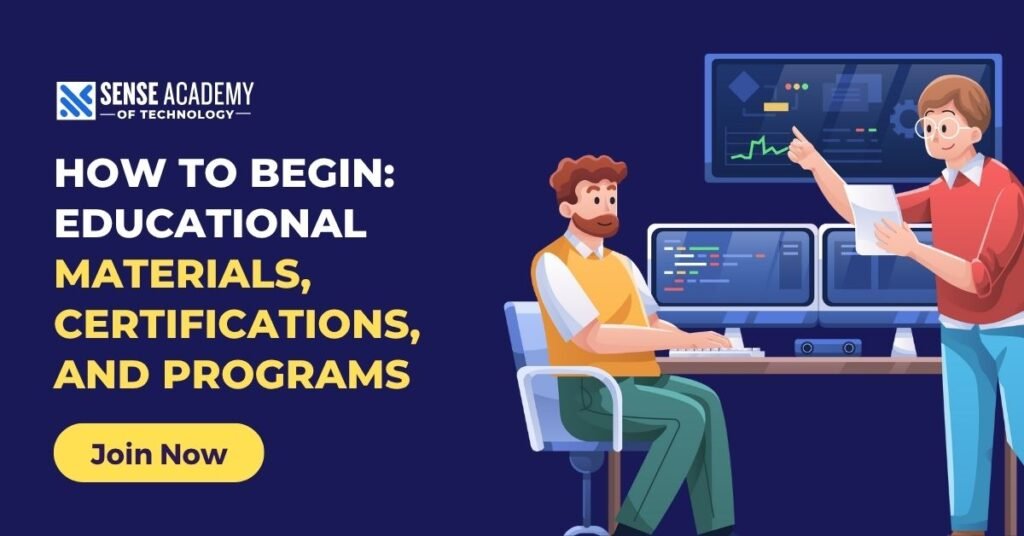 SENSE ACADEMY
OF TECHNOLOGY

HOW TO BEGIN: EDUCATIONAL MATERIALS, CERTIFICATIONS, AND PROGRAMS

Join Now